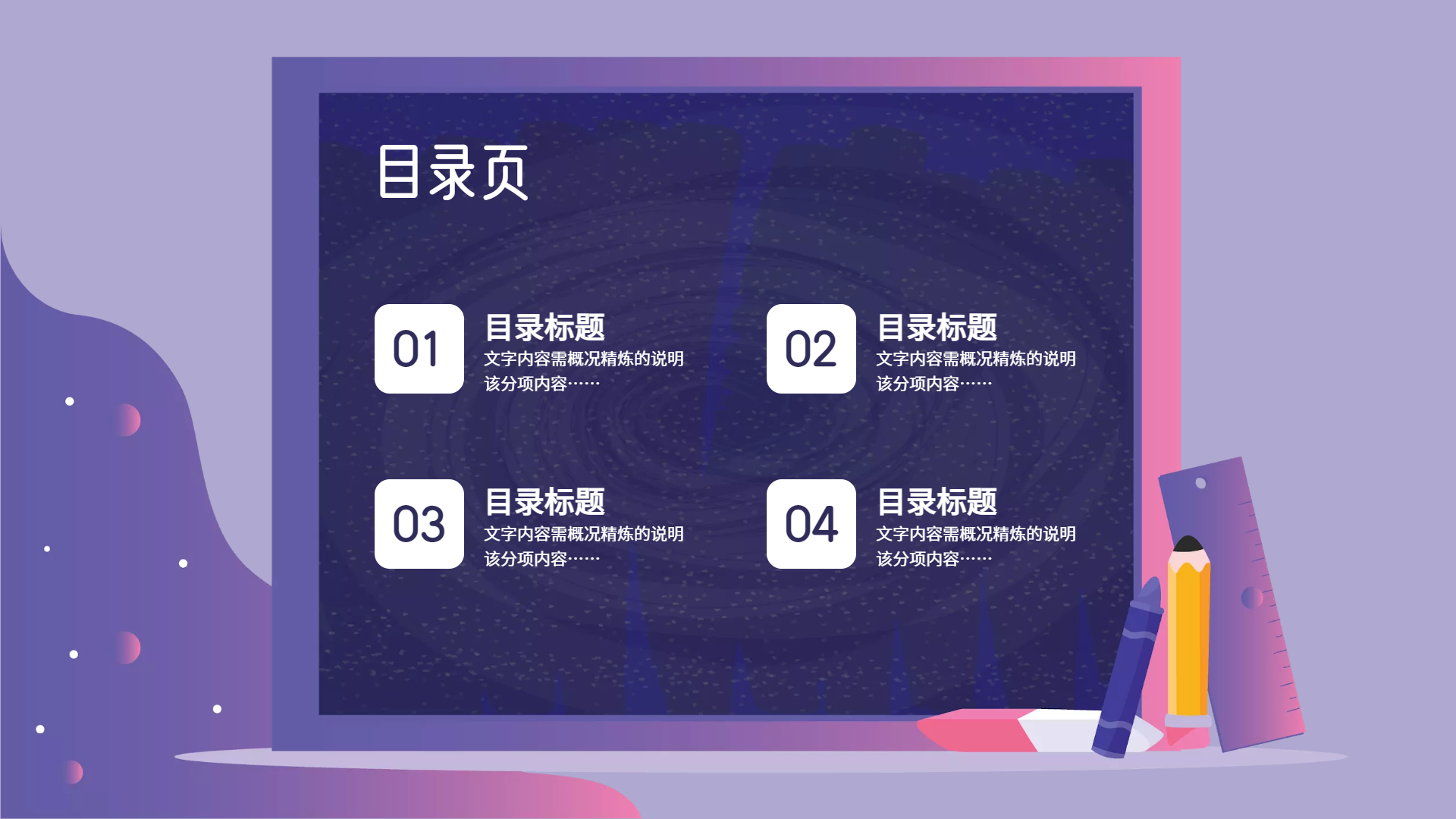 目录页

01
目录标题
文字内容需概况精炼的说明该分项内容……

02
目录标题
文字内容需概况精炼的说明该分项内容……

03
目录标题
文字内容需概况精炼的说明该分项内容……

04
目录标题
文字内容需概况精炼的说明该分项内容……